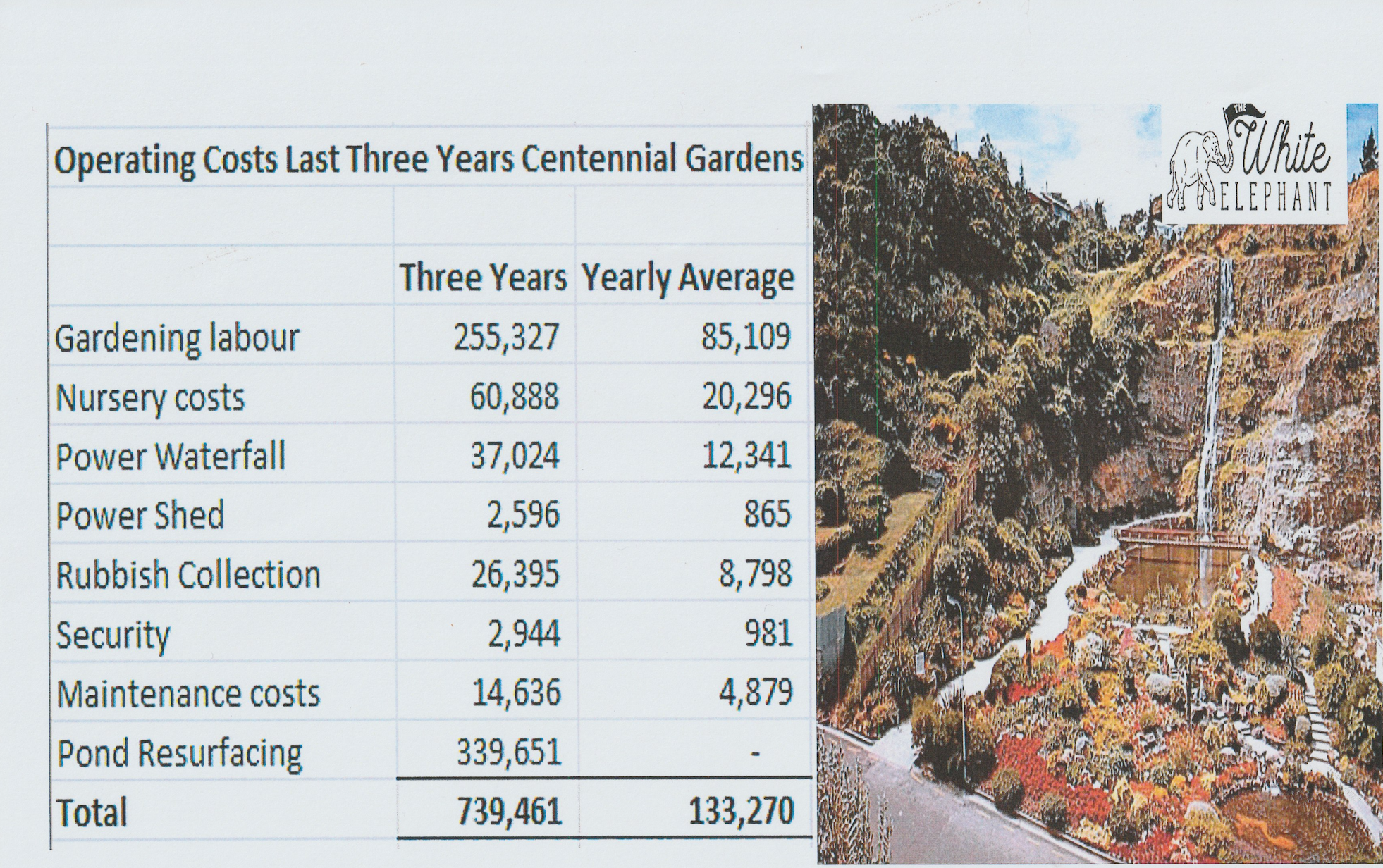 Operating Costs Last Three Years Centennial Gardens

| | Three Years | Yearly Average |
|---|---|---|
| Gardening labour | 255,327 | 85,109 |
| Nursery costs | 60,888 | 20,296 |
| Power Waterfall | 37,024 | 12,341 |
| Power Shed | 2,596 | 865 |
| Rubbish Collection | 26,395 | 8,798 |
| Security | 2,944 | 981 |
| Maintenance costs | 14,636 | 4,879 |
| Pond Resurfacing | 339,651 | - |
| Total | 739,461 | 133,270 |

THE White ELEPHANT